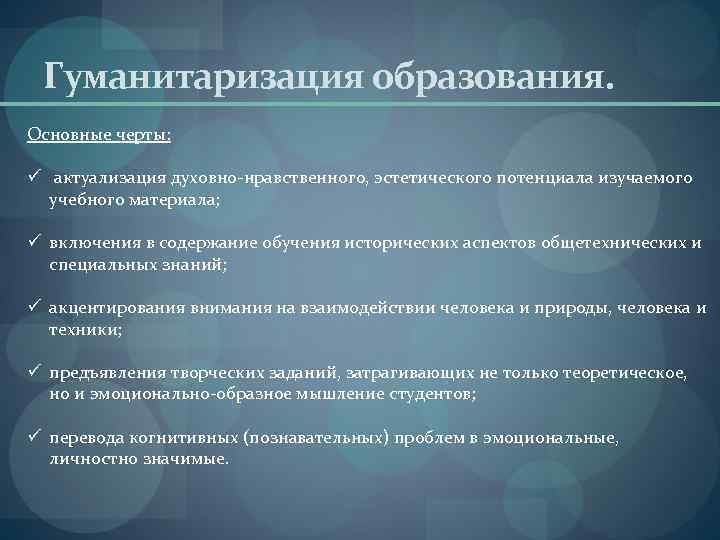 Гуманитаризация образования.

Основные черты:

✓ актуализация духовно-нравственного, эстетического потенциала изучаемого учебного материала;

✓ включения в содержание обучения исторических аспектов общетехнических и специальных знаний;

✓ акцентирования внимания на взаимодействии человека и природы, человека и техники;

✓ предъявления творческих заданий, затрагивающих не только теоретическое, но и эмоционально-образное мышление студентов;

✓ перевода когнитивных (познавательных) проблем в эмоциональные, личностно значимые.